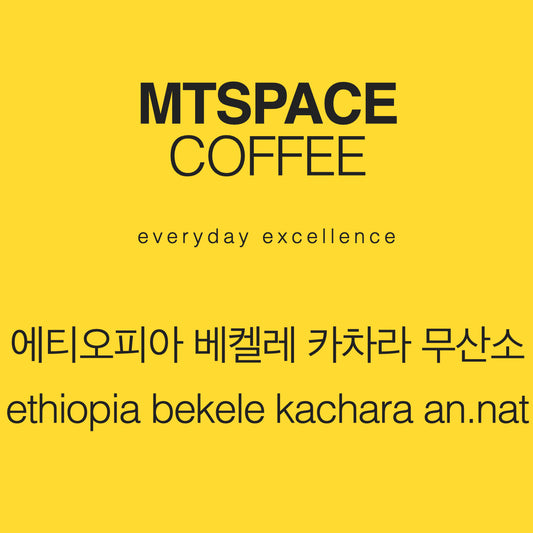 MTSPACE
COFFEE

everyday excellence

에티오피아 베켈레 카차라 무산소

ethiopia bekele kachara an.nat